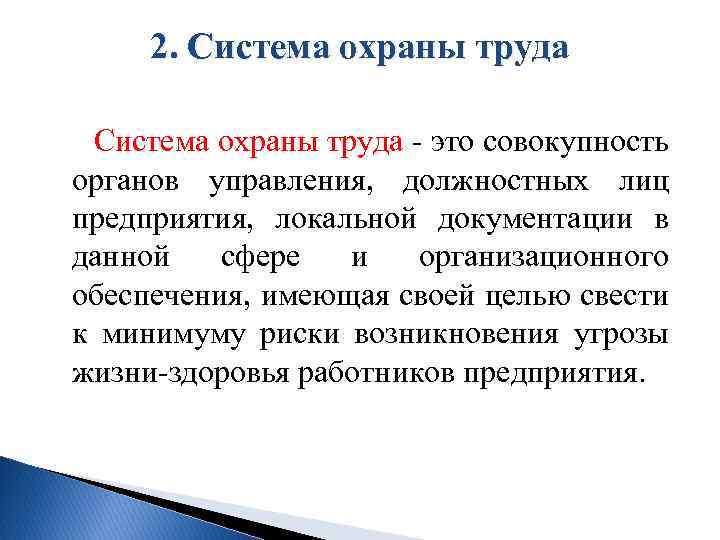 2. Система охраны труда

Система охраны труда - это совокупность органов управления, должностных лиц предприятия, локальной документации в данной сфере и организационного обеспечения, имеющая своей целью свести к минимуму риски возникновения угрозы жизни-здоровья работников предприятия.